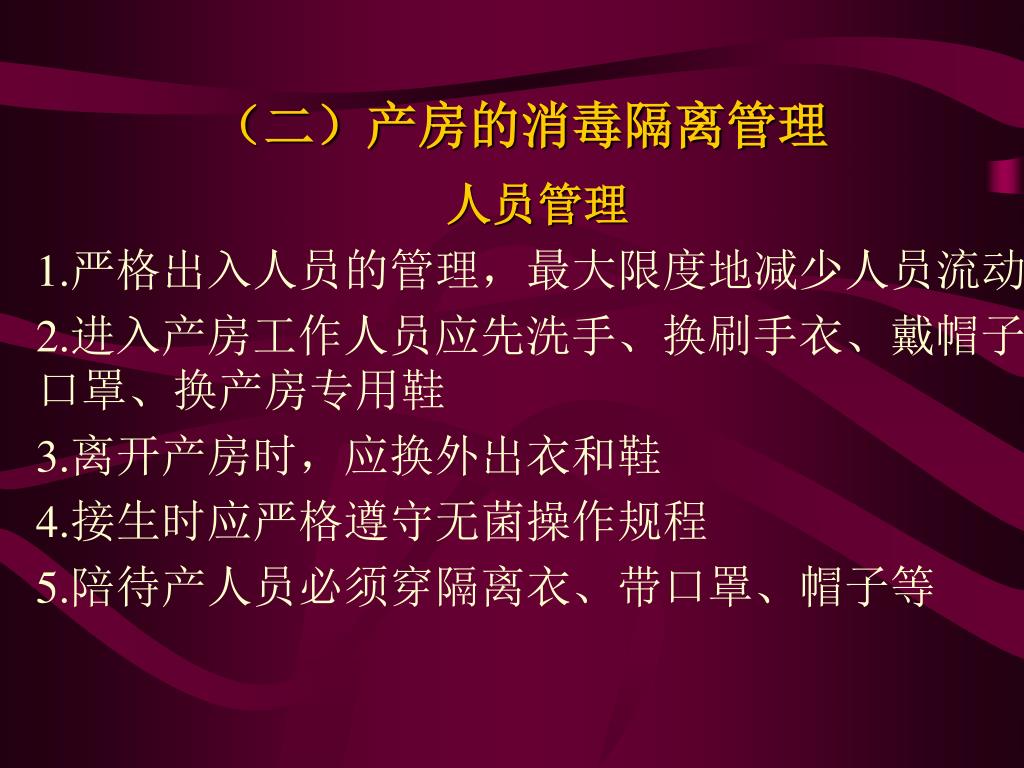 （二）产房的消毒隔离管理

人员管理

1.严格出入人员的管理，最大限度地减少人员流动

2.进入产房工作人员应先洗手、换刷手衣、戴帽子口罩、换产房专用鞋

3.离开产房时，应换外出衣和鞋

4.接生时应严格遵守无菌操作规程

5.陪待产人员必须穿隔离衣、带口罩、帽子等